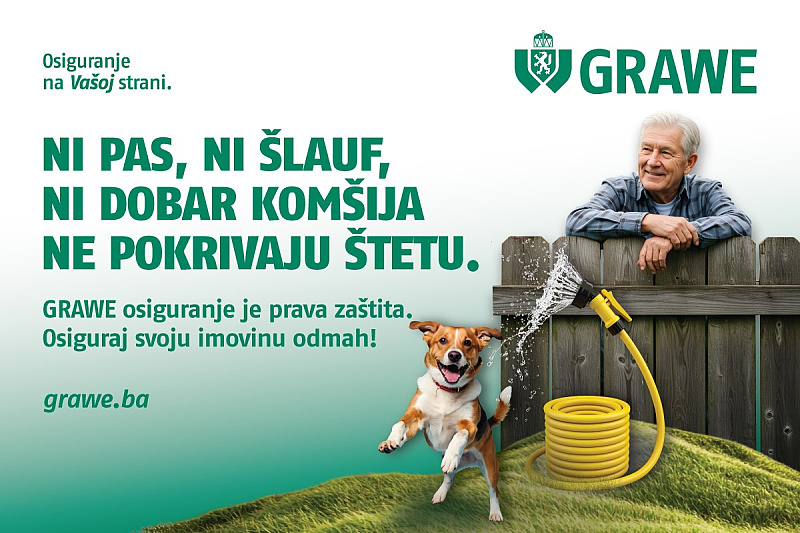 Osiguranje
na Vašoj strani.

GRAWE

NI PAS, NI ŠLAUF, NI DOBAR KOMŠIJA NE POKRIVAJU ŠTETU.

GRAWE osiguranje je prava zaštita. Osiguraj svoju imovinu odmah!

grawe.ba